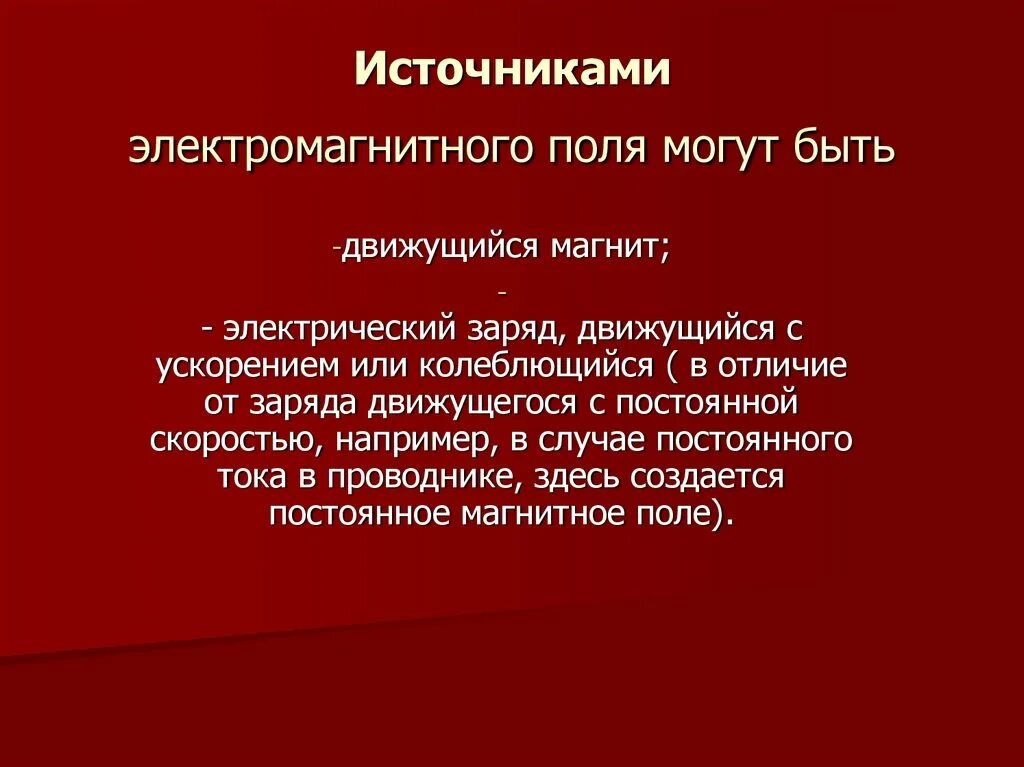 Источниками

электромагнитного поля могут быть

-движущийся магнит;

-

- электрический заряд, движущийся с ускорением или колеблющийся ( в отличие от заряда движущегося с постоянной скоростью, например, в случае постоянного тока в проводнике, здесь создается постоянное магнитное поле).